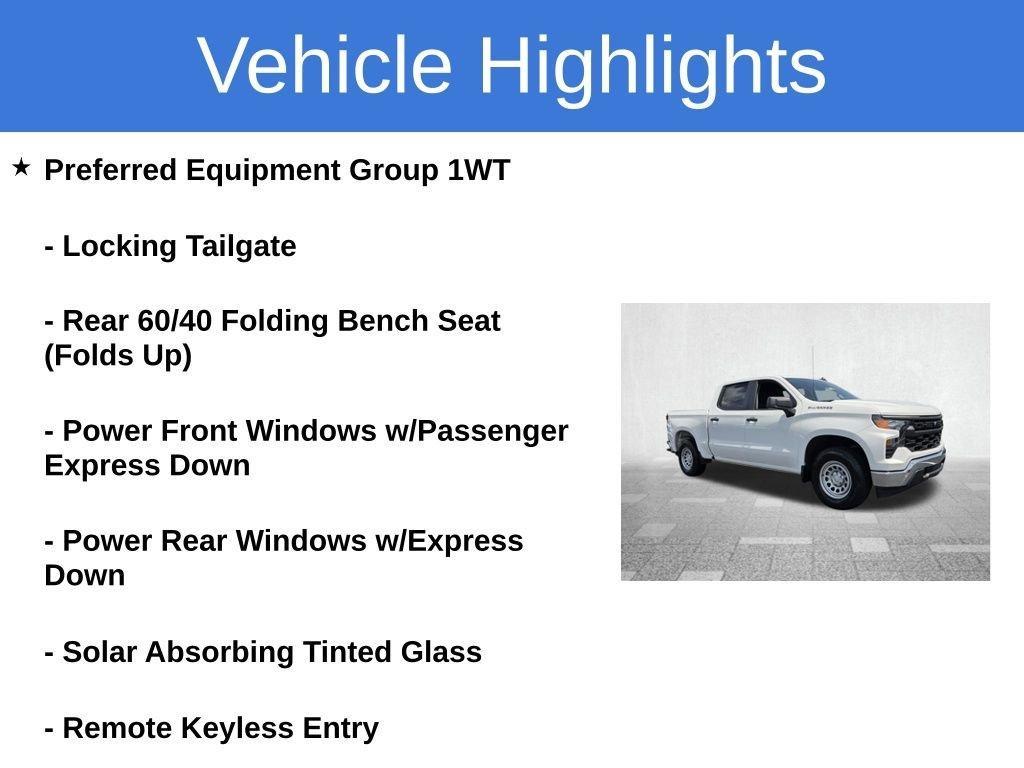 Vehicle Highlights

★ Preferred Equipment Group 1WT

- Locking Tailgate

- Rear 60/40 Folding Bench Seat (Folds Up)

- Power Front Windows w/Passenger Express Down

- Power Rear Windows w/Express Down

- Solar Absorbing Tinted Glass

- Remote Keyless Entry